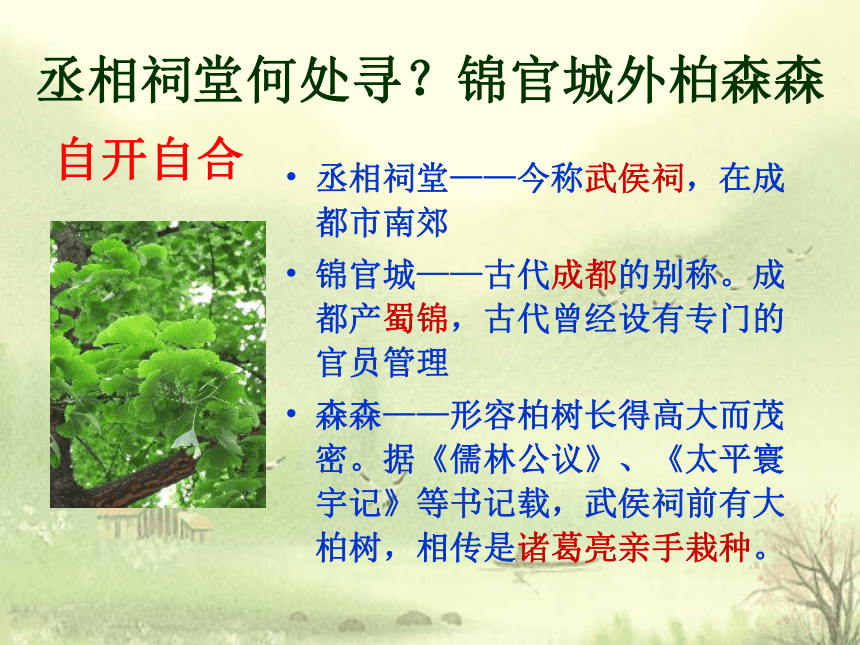 丞相祠堂何处寻？锦官城外柏森森

自开自合

• 丞相祠堂——今称武侯祠，在成都市南郊

• 锦官城——古代成都的别称。成都产蜀锦，古代曾经设有专门的官员管理

• 森森——形容柏树长得高大而茂密。据《儒林公议》、《太平寰宇记》等书记载，武侯祠前有大柏树，相传是诸葛亮亲手栽种。